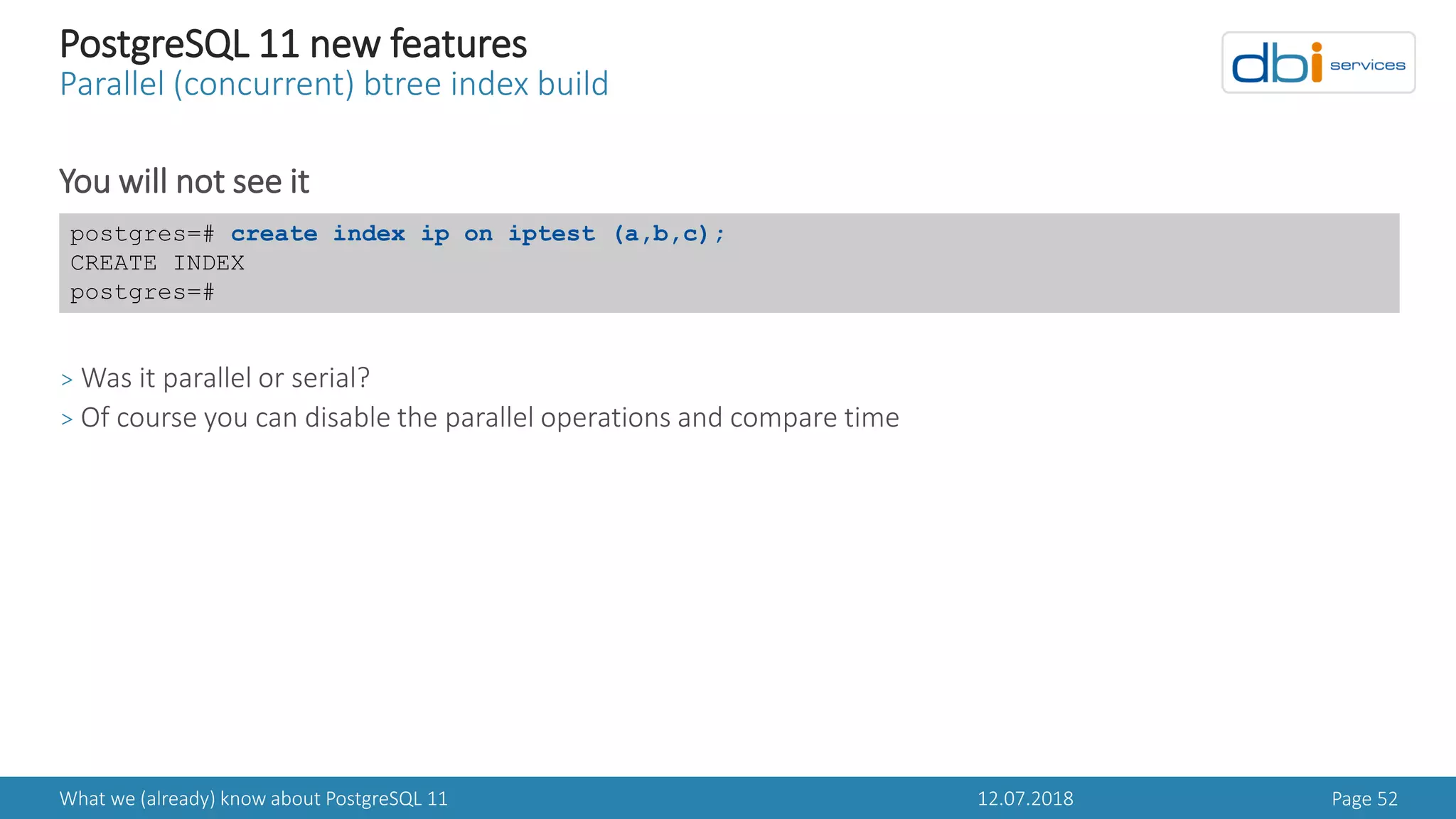 PostgreSQL 11 new features
Parallel (concurrent) btree index build

dbi services

You will not see it

postgres=# create index ip on iptest (a,b,c);
CREATE INDEX
postgres=#

> Was it parallel or serial?
> Of course you can disable the parallel operations and compare time

What we (already) know about PostgreSQL 11
12.07.2018
Page 52